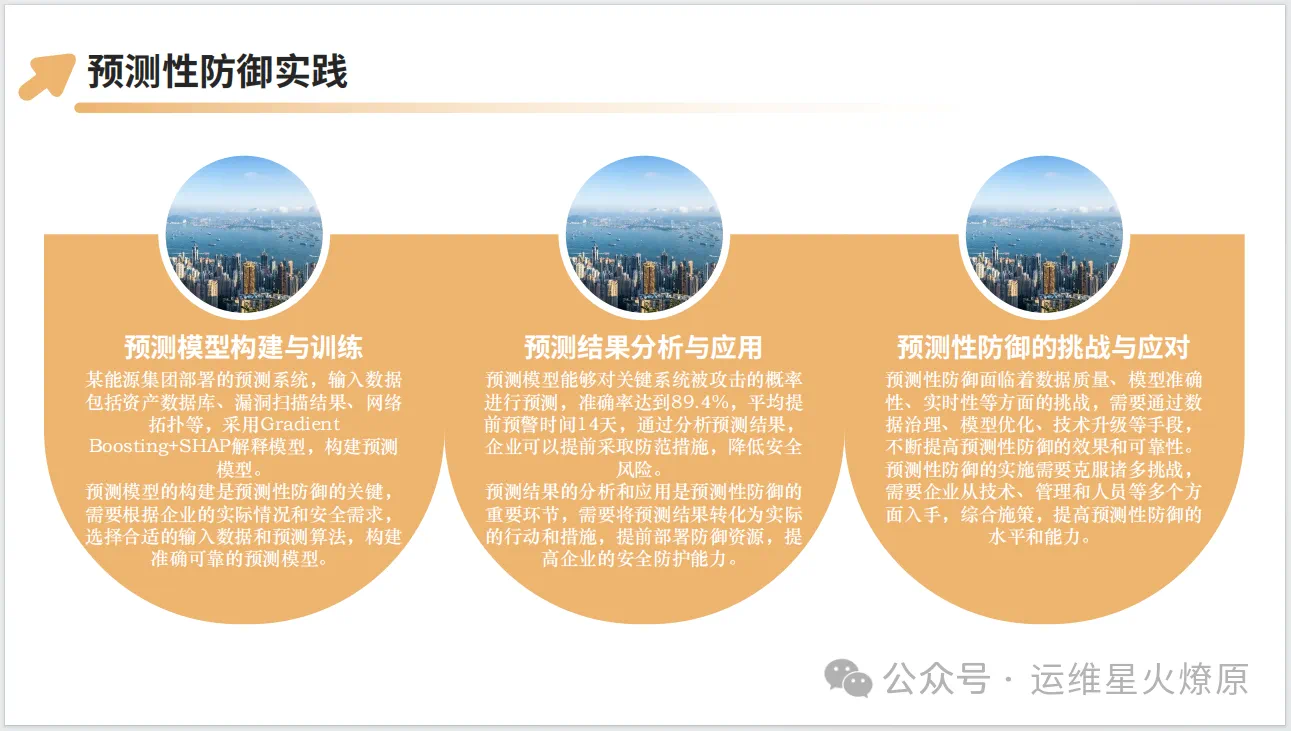 预测性防御实践

预测模型构建与训练

某能源集团部署的预测系统，输入数据包括资产数据库、漏洞扫描结果、网络拓扑等，采用Gradient Boosting+SHAP解释模型，构建预测模型。
预测模型的构建是预测性防御的关键，需要根据企业的实际情况和安全需求，选择合适的输入数据和预测算法，构建准确可靠的预测模型。

预测结果分析与应用

预测模型能够对关键系统被攻击的概率进行预测，准确率达到89.4%，平均提前预警时间14天，通过分析预测结果，企业可以提前采取防范措施，降低安全风险。
预测结果的分析和应用是预测性防御的重要环节，需要将预测结果转化为实际的行动和措施，提前部署防御资源，提高企业的安全防护能力。

预测性防御的挑战与应对

预测性防御面临着数据质量、模型准确性、实时性等方面的挑战，需要通过数据治理、模型优化、技术升级等手段，不断提高预测性防御的效果和可靠性。
预测性防御的实施需要克服诸多挑战，需要企业从技术、管理和人员等多个方面入手，综合施策，提高预测性防御的水平和能力。

公众号 · 运维星火燎原